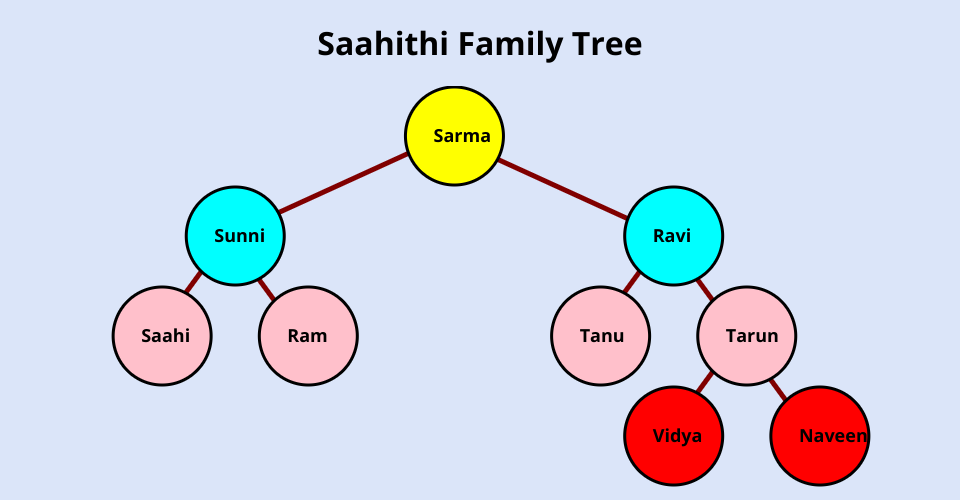 Saahithi Family Tree

Sarma

Sunni

Ravi

Saahi

Ram

Tanu

Tarun

Vidya

Naveen